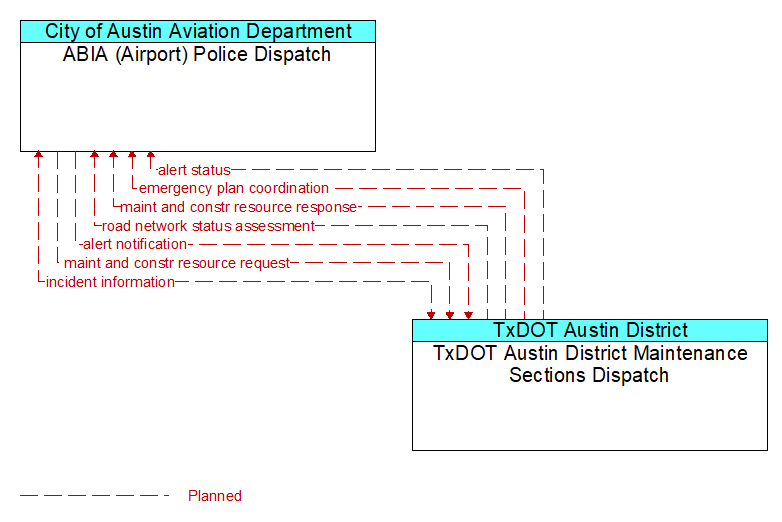 City of Austin Aviation Department
ABIA (Airport) Police Dispatch

alert status
emergency plan coordination
maint and constr resource response
road network status assessment
alert notification
maint and constr resource request
incident information

TxDOT Austin District
TxDOT Austin District Maintenance Sections Dispatch

Planned